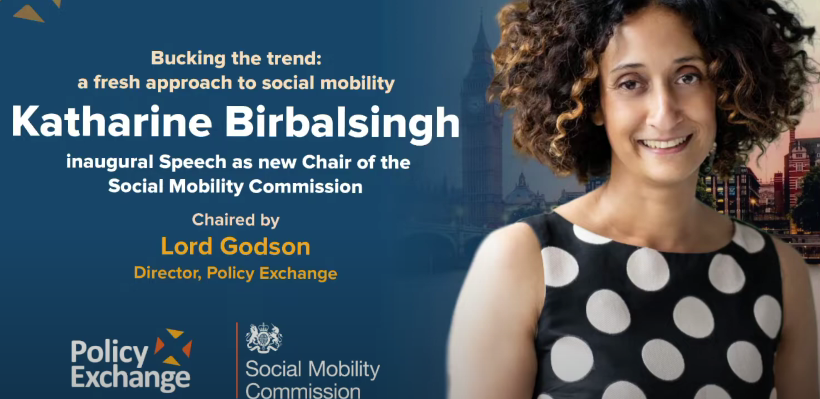 Bucking the trend:
a fresh approach to social mobility

Katharine Birbalsingh

inaugural Speech as new Chair of the Social Mobility Commission

Chaired by

Lord Godson

Director, Policy Exchange

Policy Exchange

Social Mobility Commission